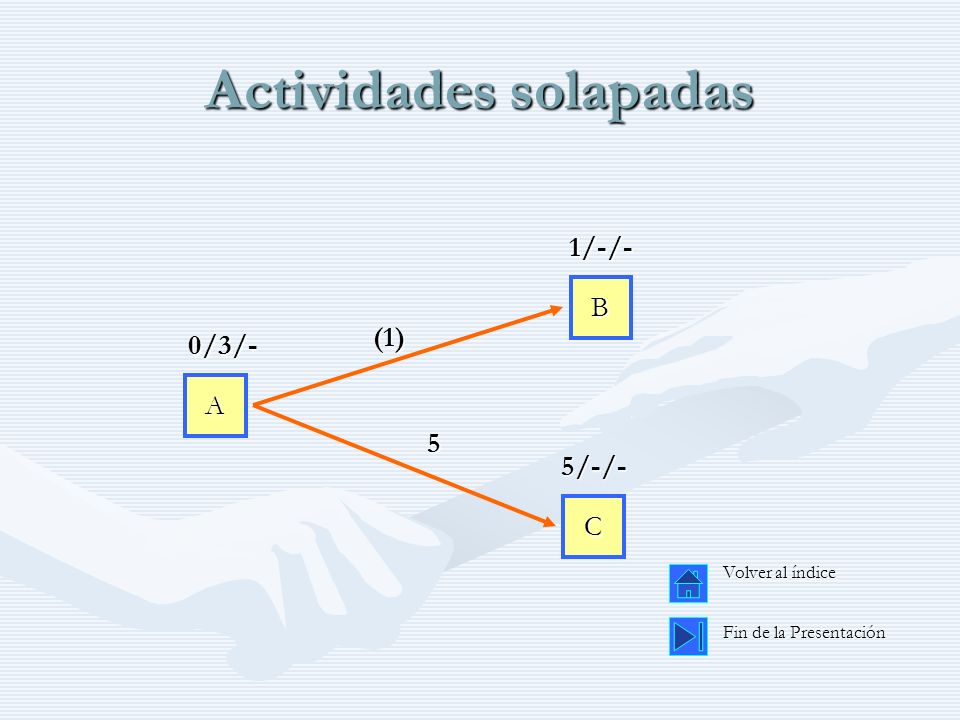 Actividades solapadas

1/-/-

B

0/3/-

(1)

A

5

5/-/-

C

Volver al índice

Fin de la Presentación